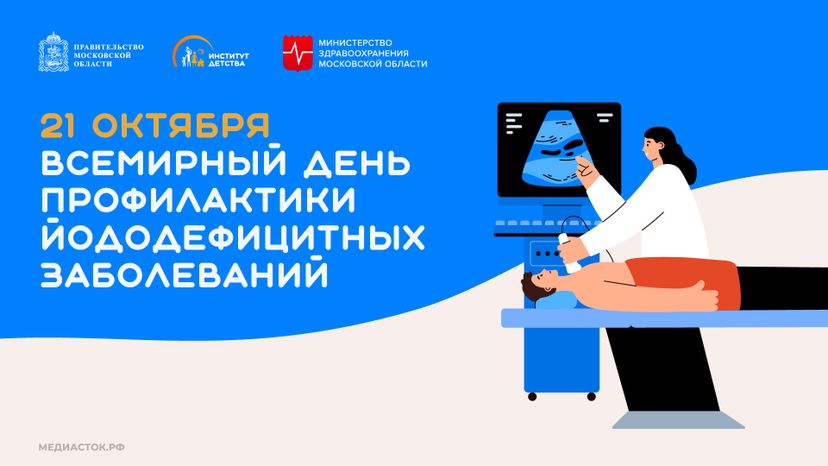 ПРАВИТЕЛЬСТВО МОСКОВСКОЙ ОБЛАСТИ

ИНСТИТУТ ДЕТСТВА

МИНИСТЕРСТВО ЗДРАВООХРАНЕНИЯ МОСКОВСКОЙ ОБЛАСТИ

21 ОКТЯБРЯ
ВСЕМИРНЫЙ ДЕНЬ ПРОФИЛАКТИКИ ЙОДОДЕФИЦИТНЫХ ЗАБОЛЕВАНИЙ

МЕДИАСТОК.РФ